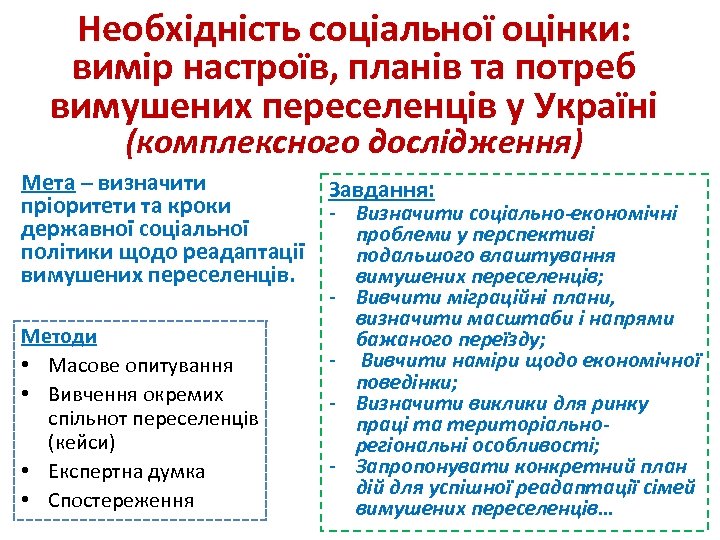 Необхідність соціальної оцінки: вимір настроїв, планів та потреб вимушених переселенців у Україні (комплексного дослідження)

Мета – визначити пріоритети та кроки державної соціальної політики щодо реадаптації вимушених переселенців.

Методи
• Масове опитування
• Вивчення окремих спільнот переселенців (кейси)
• Експертна думка
• Спостереження

Завдання:
- Визначити соціально-економічні проблеми у перспективі подальшого влаштування вимушених переселенців;
- Вивчити міграційні плани, визначити масштаби і напрями бажаного переїзду;
- Вивчити наміри щодо економічної поведінки;
- Визначити виклики для ринку праці та територіально-регіональні особливості;
- Запропонувати конкретний план дій для успішної реадаптації сімей вимушених переселенців…